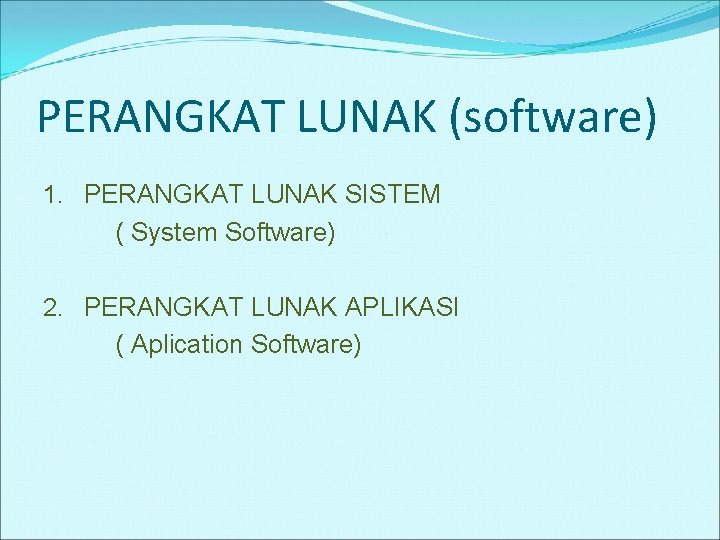 PERANGKAT LUNAK (software)

1. PERANGKAT LUNAK SISTEM
( System Software)

2. PERANGKAT LUNAK APLIKASI
( Aplication Software)